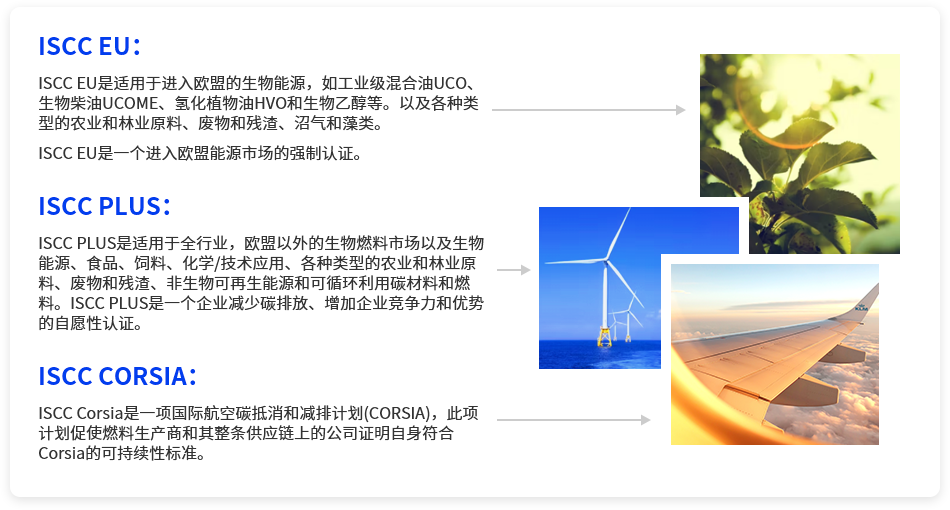 ISCC EU：

ISCC EU是适用于进入欧盟的生物能源，如工业级混合油UCO、生物柴油UCOME、氢化植物油HVO和生物乙醇等。以及各种类型的农业和林业原料、废物和残渣、沼气和藻类。

ISCC EU是一个进入欧盟能源市场的强制认证。

ISCC PLUS：

ISCC PLUS是适用于全行业，欧盟以外的生物燃料市场以及生物能源、食品、饲料、化学/技术应用、各种类型的农业和林业原料、废物和残渣、非生物可再生能源和可循环利用碳材料和燃料。ISCC PLUS是一个企业减少碳排放、增加企业竞争力和优势的自愿性认证。

ISCC CORSIA：

ISCC Corsia是一项国际航空碳抵消和减排计划(CORSIA)，此项计划促使燃料生产商和其整条供应链上的公司证明自身符合Corsia的可持续性标准。